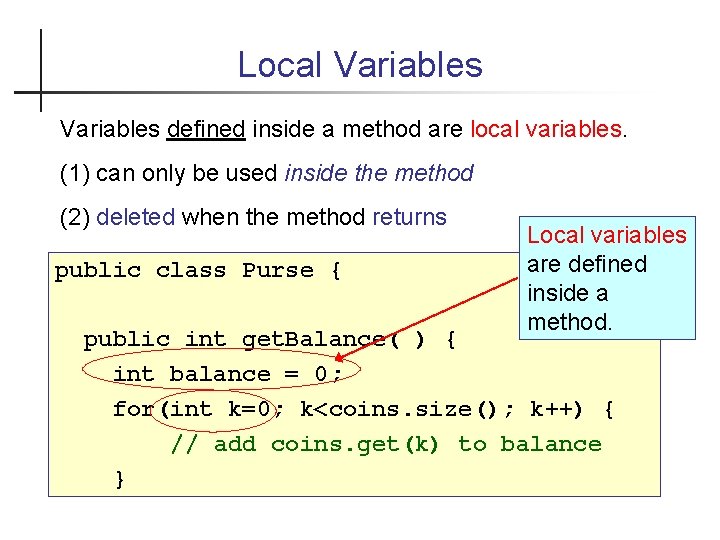 Local Variables

Variables defined inside a method are local variables.

(1) can only be used inside the method

(2) deleted when the method returns

Local variables are defined inside a method.

public class Purse {

  public int getBalance( ) {
    int balance = 0;
    for(int k=0; k<coins.size(); k++) {
        // add coins.get(k) to balance
    }